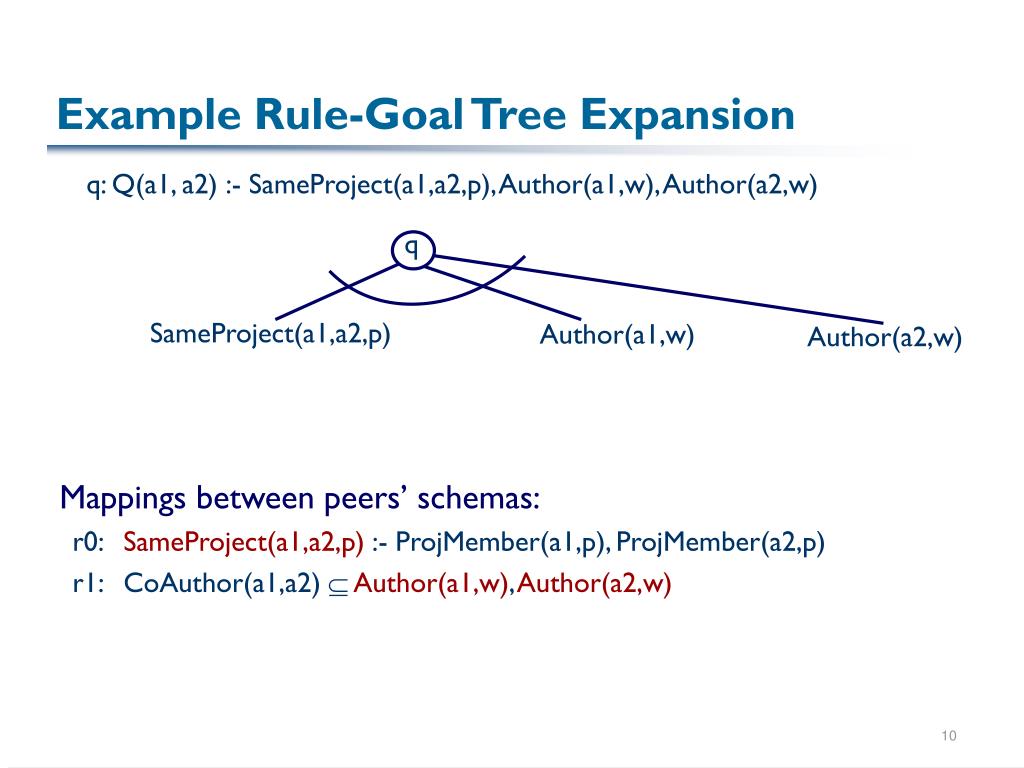 Example Rule-Goal Tree Expansion

q: Q(a1, a2) :- SameProject(a1,a2,p), Author(a1,w), Author(a2,w)

q

SameProject(a1,a2,p)

Author(a1,w)

Author(a2,w)

Mappings between peers' schemas:

r0: SameProject(a1,a2,p) :- ProjMember(a1,p), ProjMember(a2,p)

r1: CoAuthor(a1,a2) $\subseteq$ Author(a1,w), Author(a2,w)

10